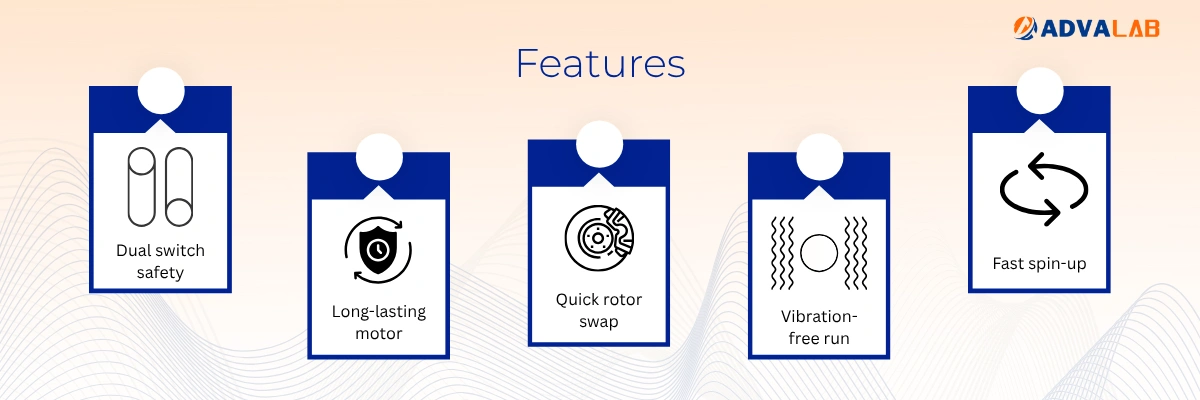 ADVALAB

Features

Dual switch safety

Long-lasting motor

Quick rotor swap

Vibration-free run

Fast spin-up